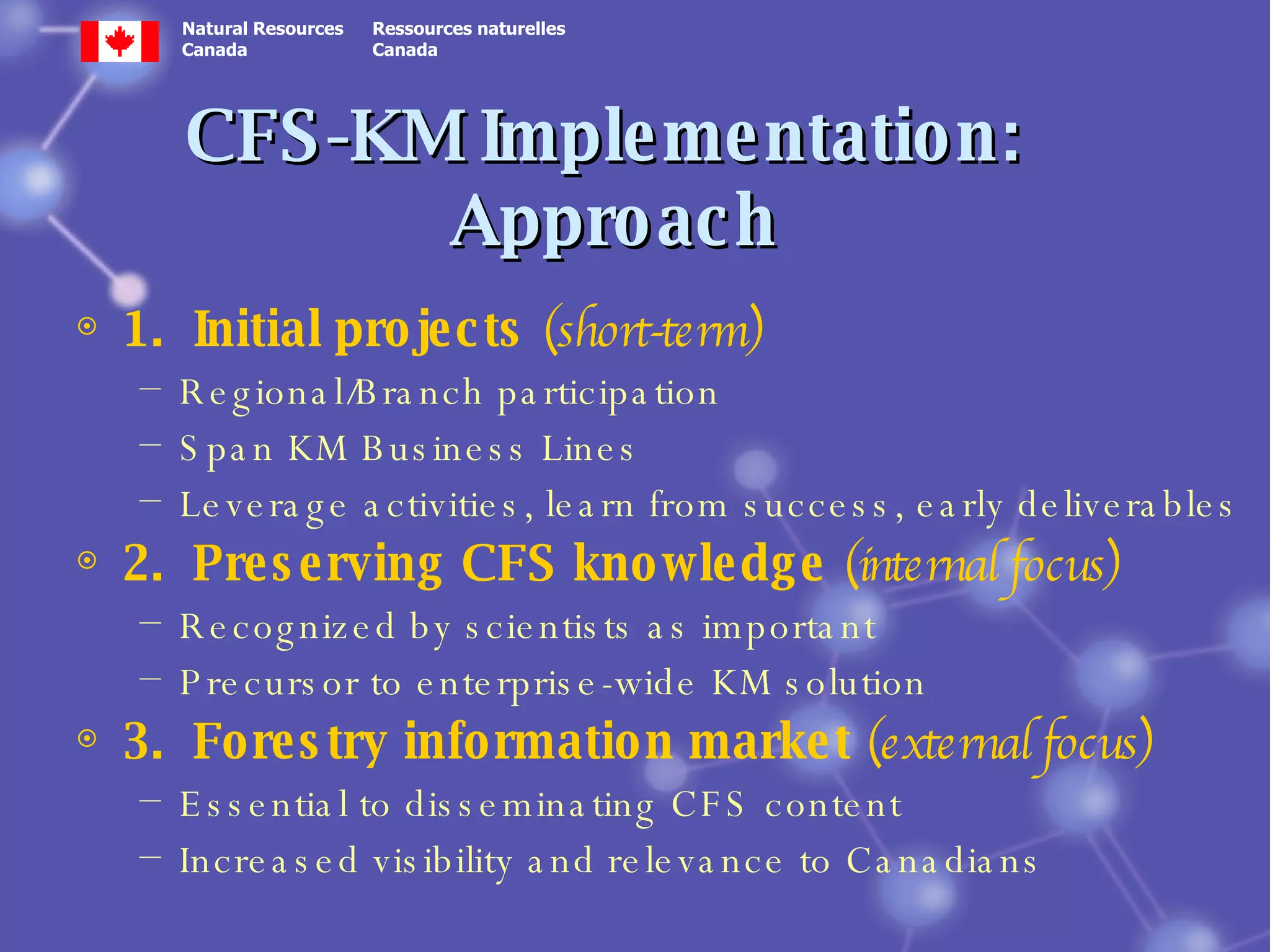 Natural Resources Canada

Ressources naturelles Canada

CFS-KM Implementation: Approach

1. Initial projects (short-term)
– Regional/Branch participation
– Span KM Business Lines
– Leverage activities, learn from success, early deliverables

2. Preserving CFS knowledge (internal focus)
– Recognized by scientists as important
– Precursor to enterprise-wide KM solution

3. Forestry information market (external focus)
– Essential to disseminating CFS content
– Increased visibility and relevance to Canadians